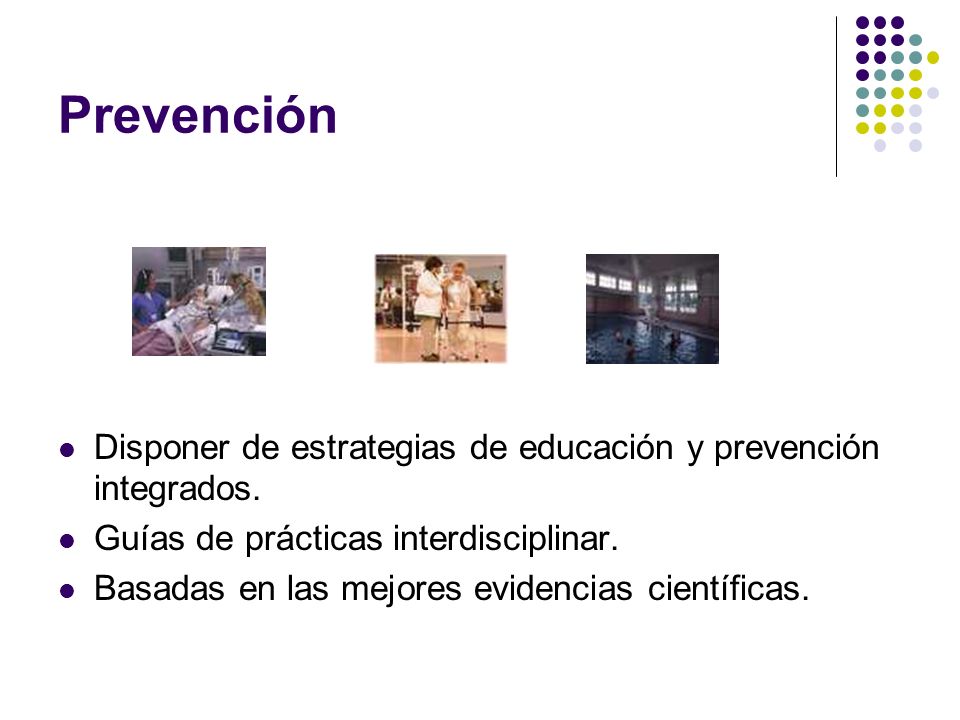 Prevención

- Disponer de estrategias de educación y prevención integrados.
- Guías de prácticas interdisciplinar.
- Basadas en las mejores evidencias científicas.